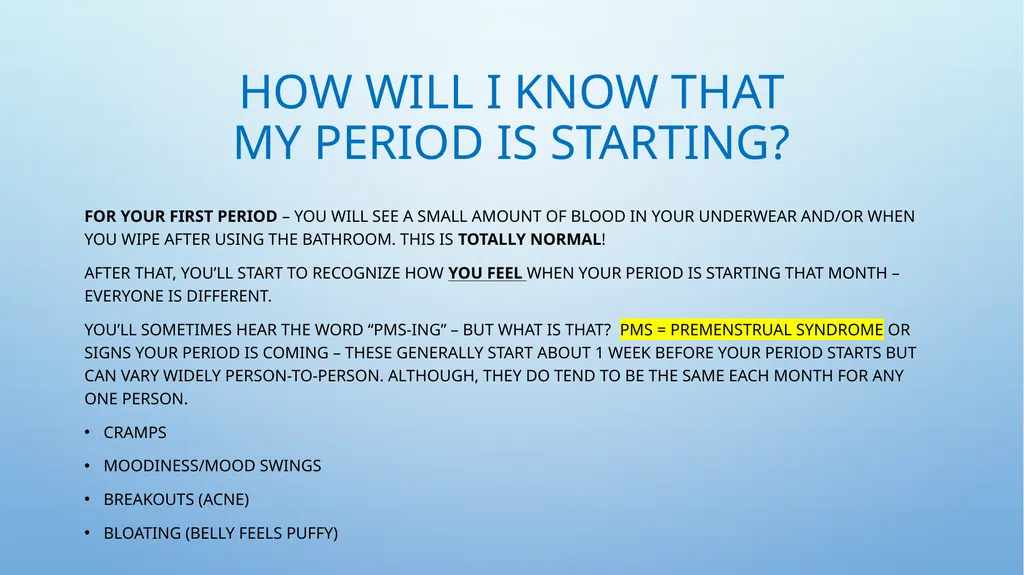 HOW WILL I KNOW THAT MY PERIOD IS STARTING?

FOR YOUR FIRST PERIOD – YOU WILL SEE A SMALL AMOUNT OF BLOOD IN YOUR UNDERWEAR AND/OR WHEN YOU WIPE AFTER USING THE BATHROOM. THIS IS TOTALLY NORMAL!

AFTER THAT, YOU'LL START TO RECOGNIZE HOW YOU FEEL WHEN YOUR PERIOD IS STARTING THAT MONTH – EVERYONE IS DIFFERENT.

YOU'LL SOMETIMES HEAR THE WORD "PMS-ING" – BUT WHAT IS THAT? PMS = PREMENSTRUAL SYNDROME OR SIGNS YOUR PERIOD IS COMING – THESE GENERALLY START ABOUT 1 WEEK BEFORE YOUR PERIOD STARTS BUT CAN VARY WIDELY PERSON-TO-PERSON. ALTHOUGH, THEY DO TEND TO BE THE SAME EACH MONTH FOR ANY ONE PERSON.

• CRAMPS

• MOODINESS/MOOD SWINGS

• BREAKOUTS (ACNE)

• BLOATING (BELLY FEELS PUFFY)